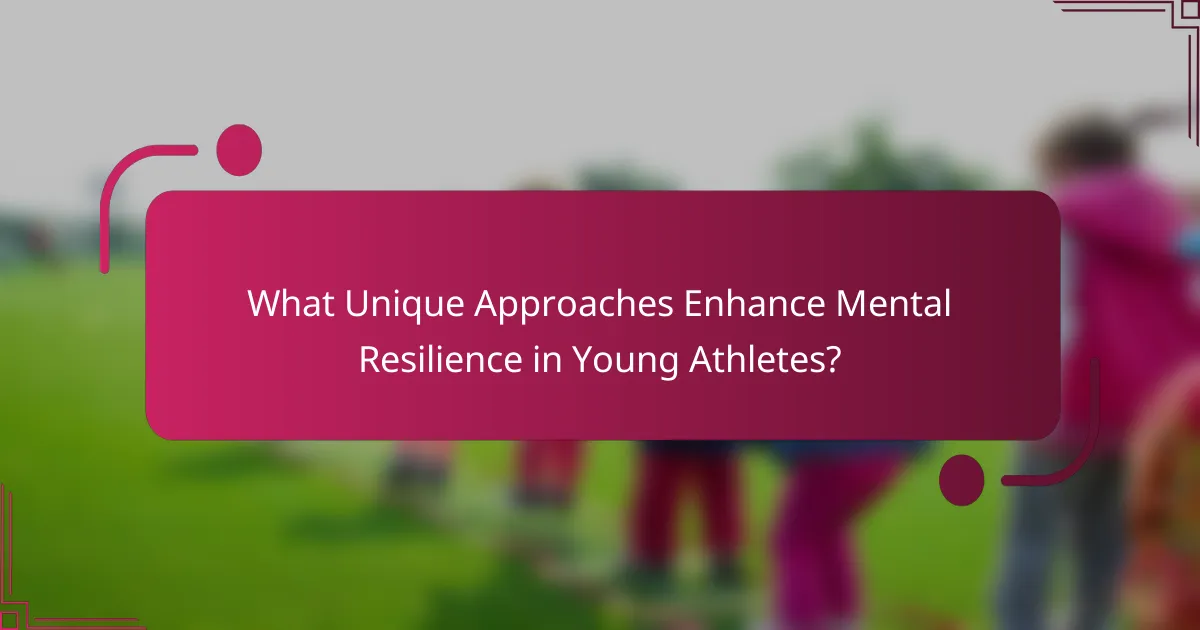 What Unique Approaches Enhance Mental Resilience in Young Athletes?